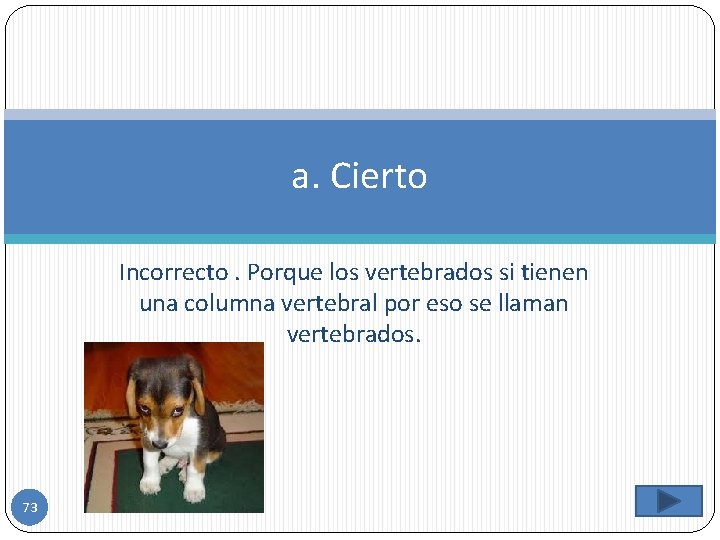 a. Cierto

Incorrecto . Porque los vertebrados si tienen una columna vertebral por eso se llaman vertebrados.

73